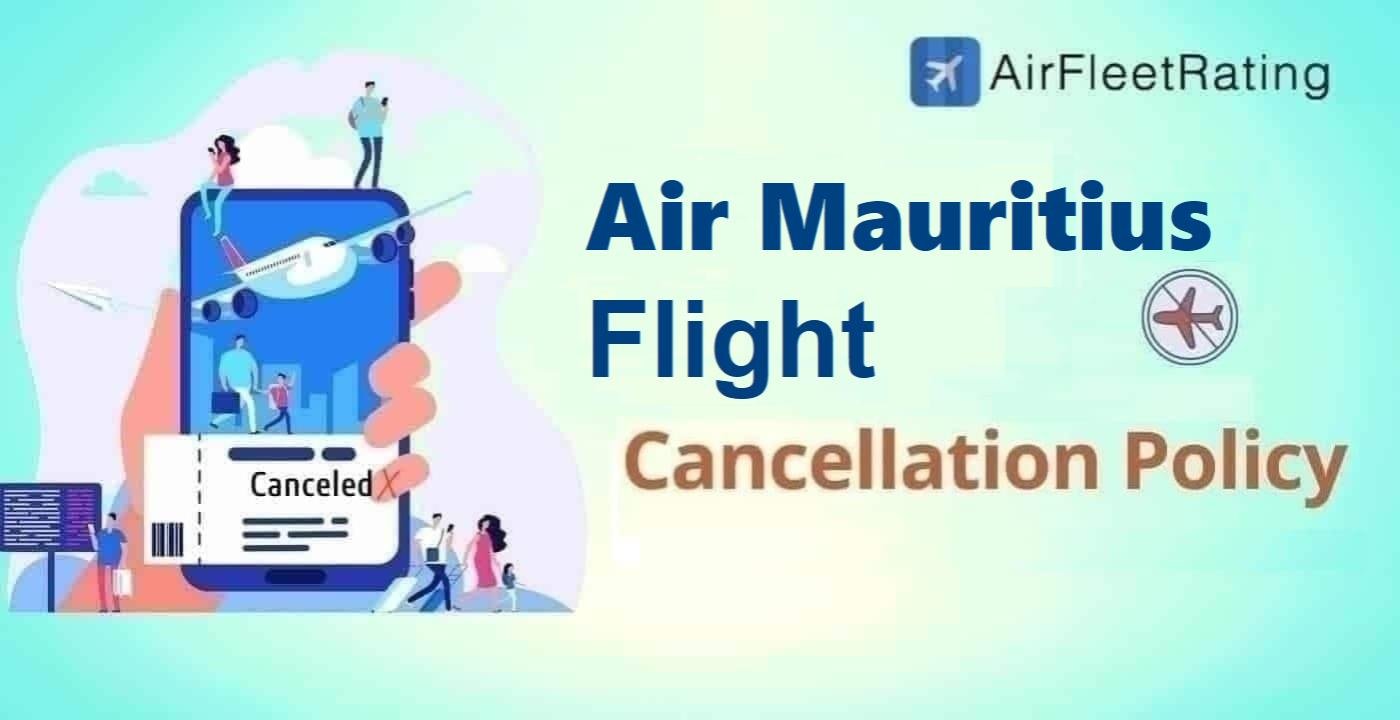 AirFleetRating

Air Mauritius Flight

Cancellation Policy

Canceled